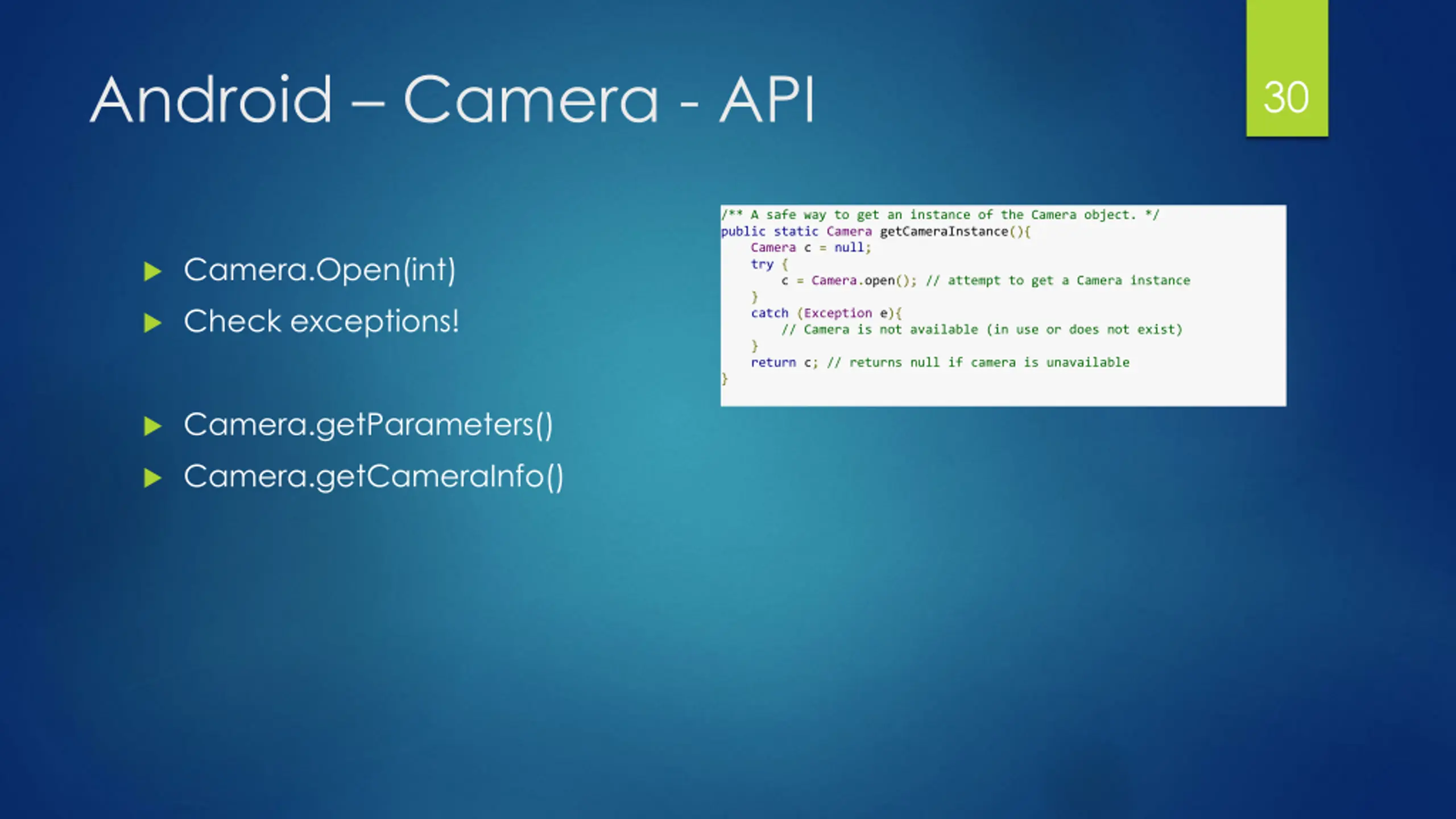 Android – Camera - API

30

Camera.Open(int)
Check exceptions!

Camera.getParameters()
Camera.getCameraInfo()

/** A safe way to get an instance of the Camera object. */
public static Camera getCameraInstance(){
    Camera c = null;
    try {
        c = Camera.open(); // attempt to get a Camera instance
    }
    catch (Exception e){
        // Camera is not available (in use or does not exist)
    }
    return c; // returns null if camera is unavailable
}